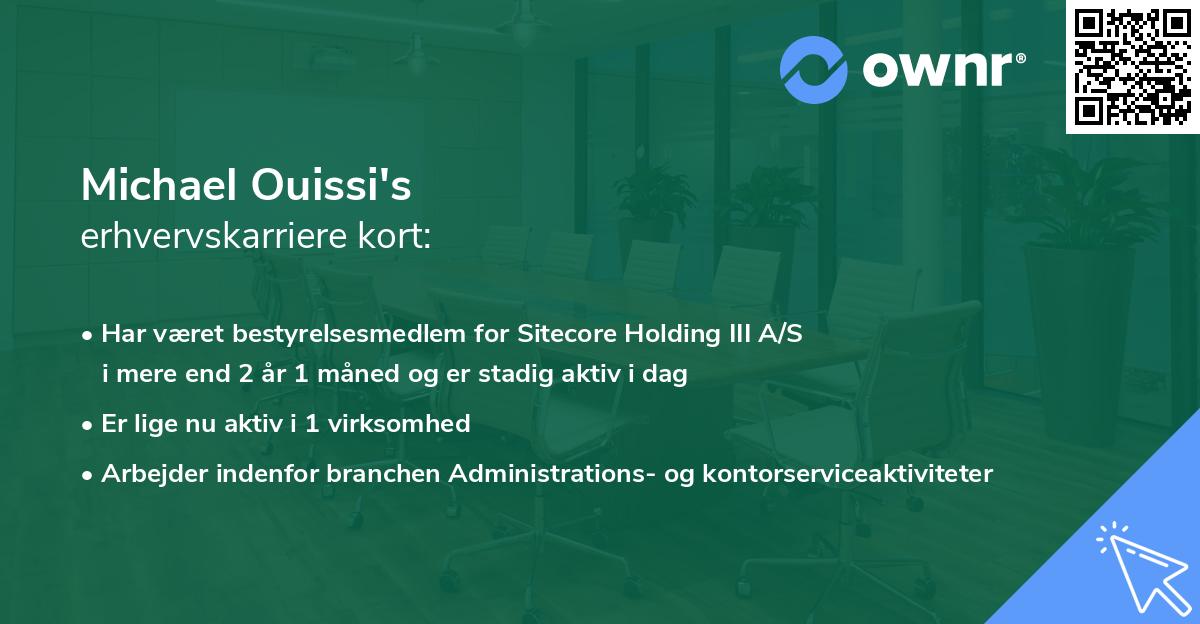 ownr®

Michael Ouissi's
erhvervskarriere kort:

• Har været bestyrelsesmedlem for Sitecore Holding III A/S i mere end 2 år 1 måned og er stadig aktiv i dag

• Er lige nu aktiv i 1 virksomhed

• Arbejder indenfor branchen Administrations- og kontorserviceaktiviteter